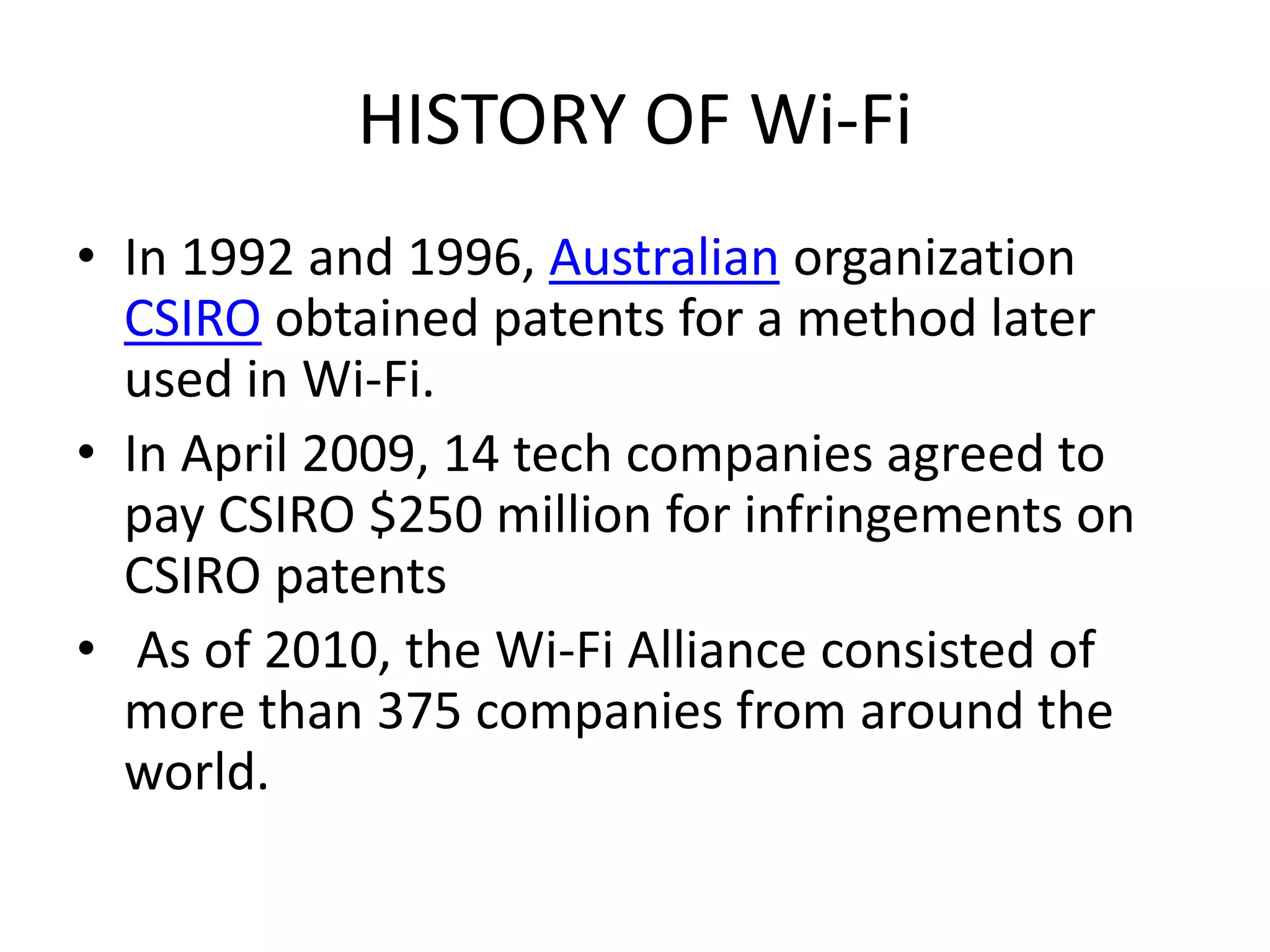 HISTORY OF Wi-Fi

• In 1992 and 1996, Australian organization CSIRO obtained patents for a method later used in Wi-Fi.
• In April 2009, 14 tech companies agreed to pay CSIRO \$250 million for infringements on CSIRO patents
• As of 2010, the Wi-Fi Alliance consisted of more than 375 companies from around the world.